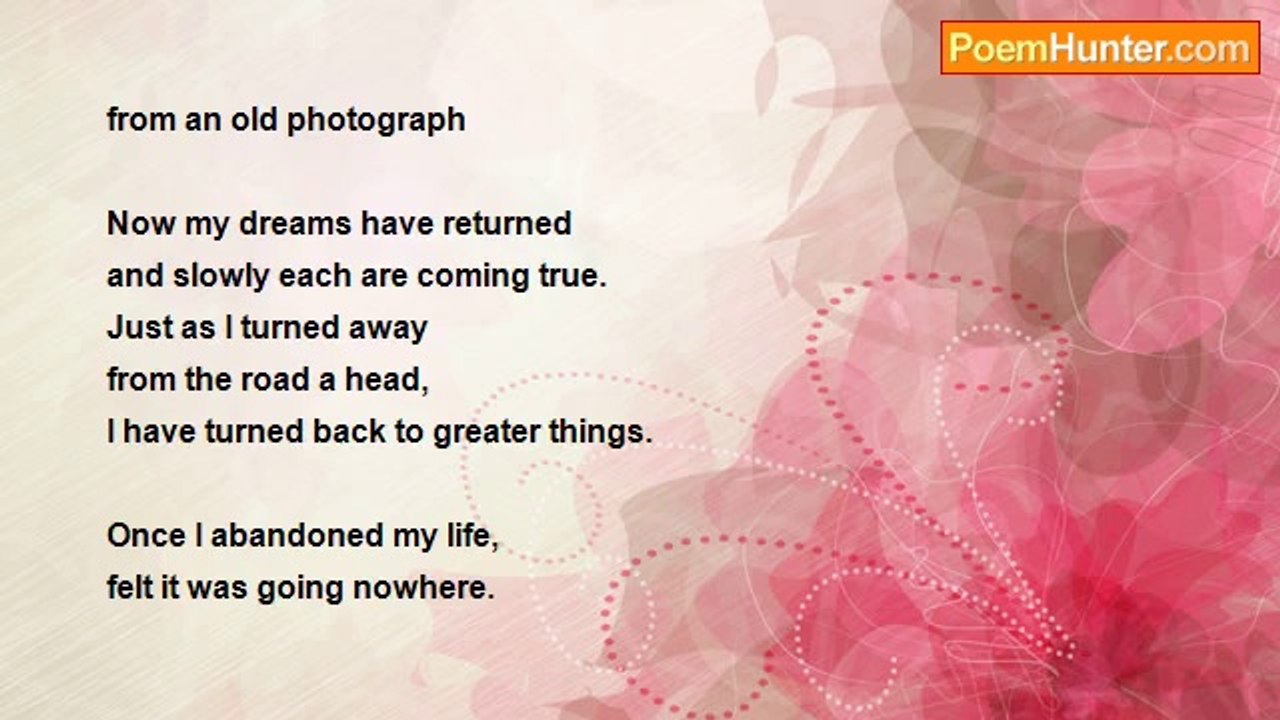 PoemHunter.com

from an old photograph

Now my dreams have returned
and slowly each are coming true.
Just as I turned away
from the road a head,
I have turned back to greater things.

Once I abandoned my life,
felt it was going nowhere.